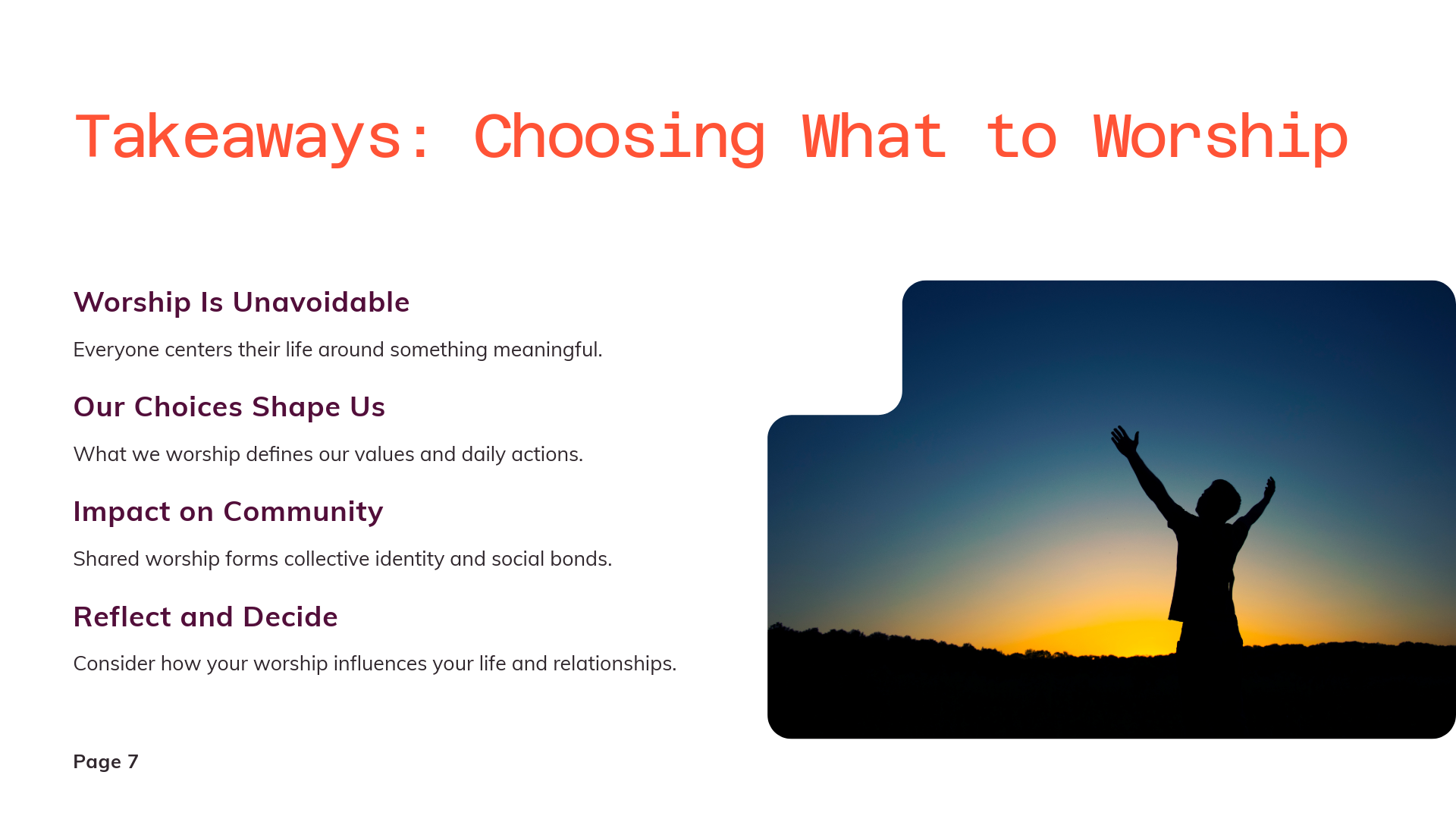 Takeaways: Choosing What to Worship

Worship Is Unavoidable

Everyone centers their life around something meaningful.

Our Choices Shape Us

What we worship defines our values and daily actions.

Impact on Community

Shared worship forms collective identity and social bonds.

Reflect and Decide

Consider how your worship influences your life and relationships.

Page 7